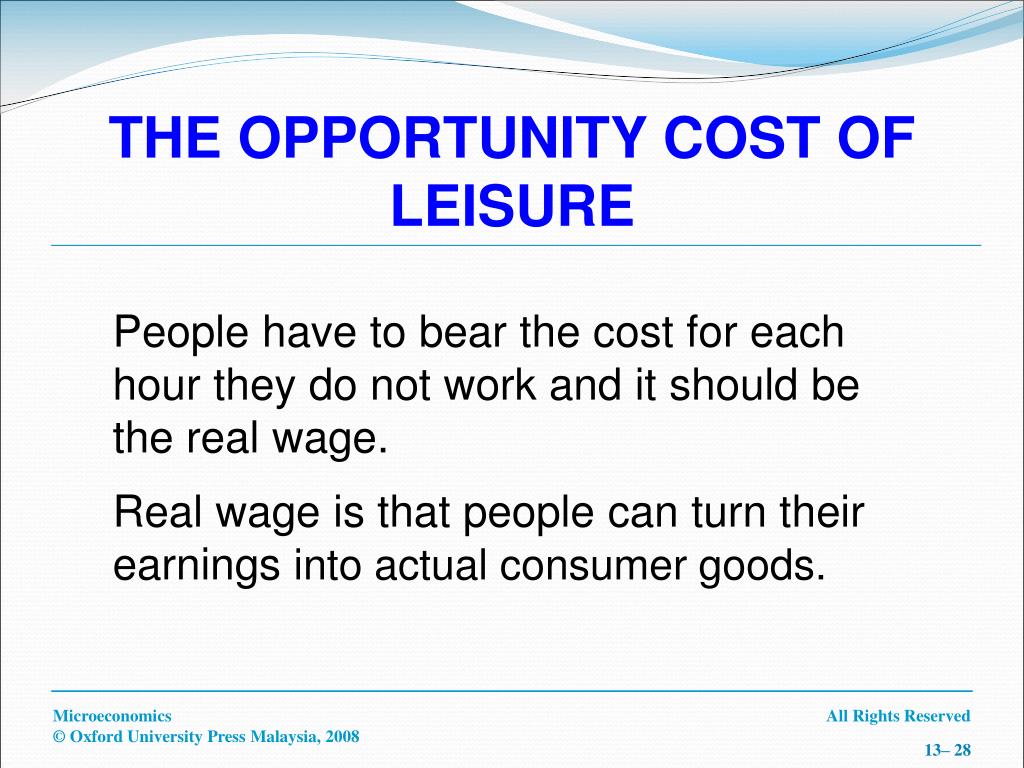 THE OPPORTUNITY COST OF LEISURE

People have to bear the cost for each hour they do not work and it should be the real wage.

Real wage is that people can turn their earnings into actual consumer goods.

Microeconomics
© Oxford University Press Malaysia, 2008

All Rights Reserved

13– 28